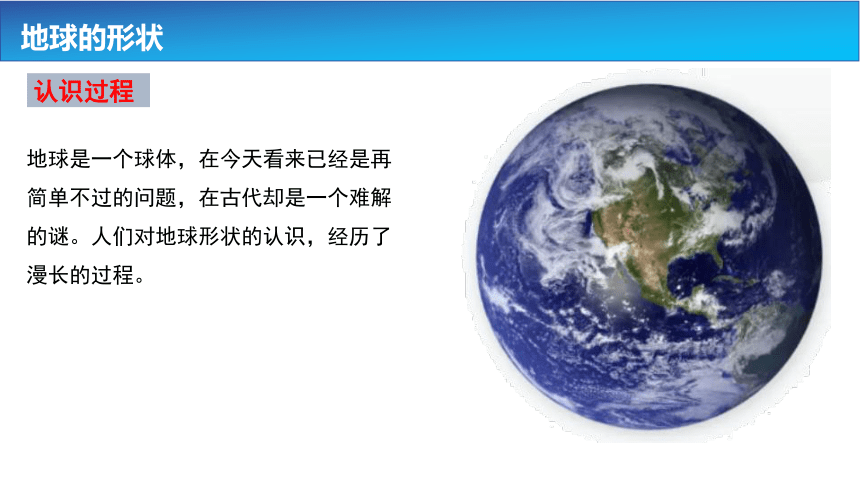 地球的形状

认识过程

地球是一个球体，在今天看来已经是再简单不过的问题，在古代却是一个难解的谜。人们对地球形状的认识，经历了漫长的过程。